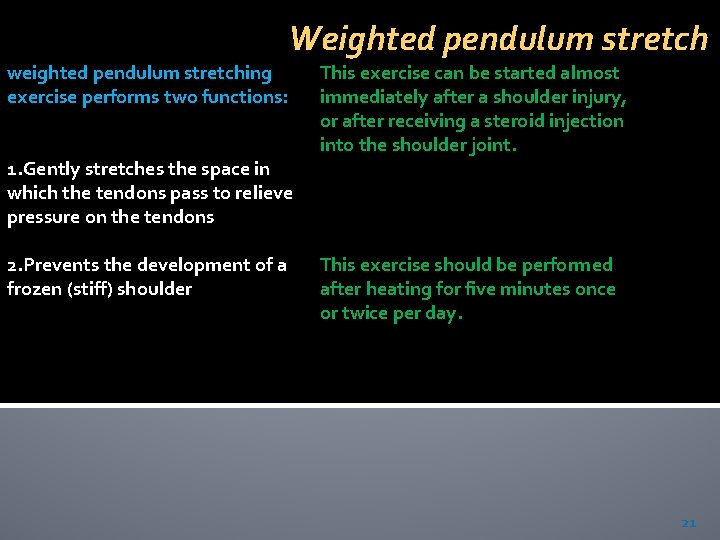 Weighted pendulum stretch

weighted pendulum stretching exercise performs two functions:

1.Gently stretches the space in which the tendons pass to relieve pressure on the tendons

2.Prevents the development of a frozen (stiff) shoulder

This exercise can be started almost immediately after a shoulder injury, or after receiving a steroid injection into the shoulder joint.

This exercise should be performed after heating for five minutes once or twice per day.

21